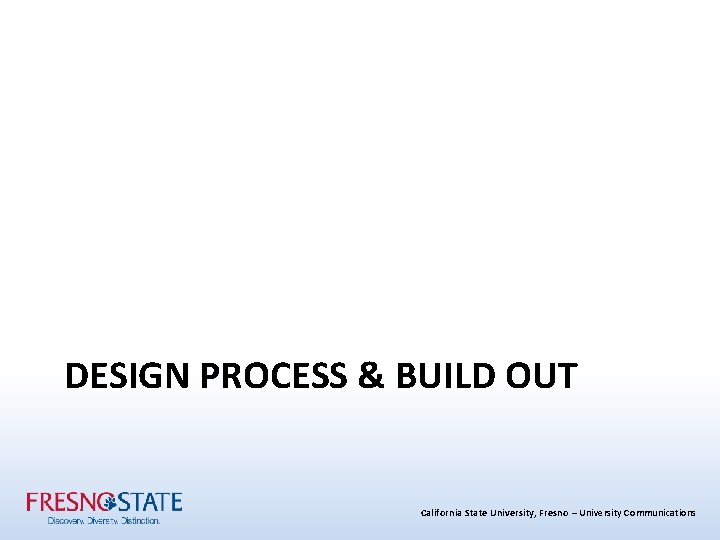 DESIGN PROCESS & BUILD OUT

FRESNO STATE
Discovery. Diversity. Distinction.

California State University, Fresno – University Communications